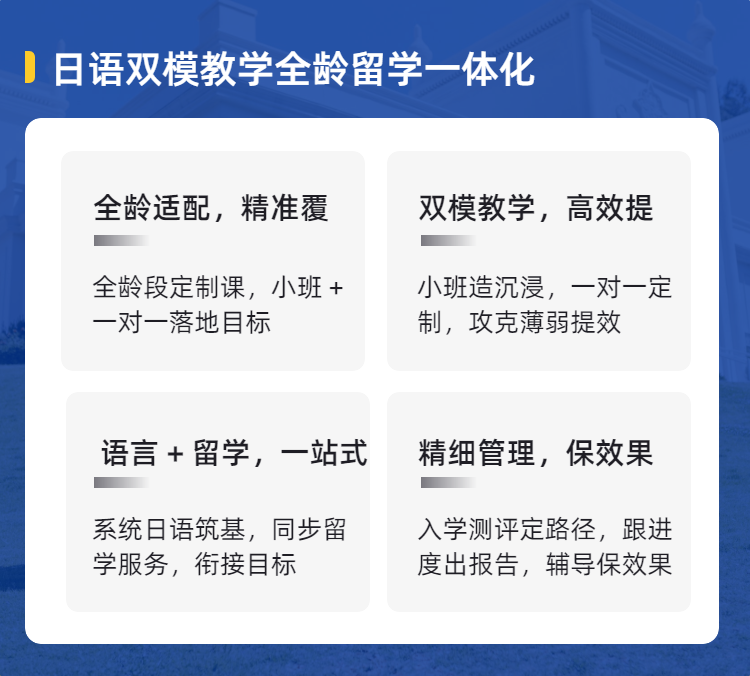 日语双模教学全龄留学一体化

全龄适配，精准覆

全龄段定制课，小班 + 一对一落地目标

双模教学，高效提

小班造沉浸，一对一定制，攻克薄弱提效

语言 + 留学，一站式

系统日语筑基，同步留学服务，衔接目标

精细管理，保效果

入学测评定路径，跟进度出报告，辅导保效果